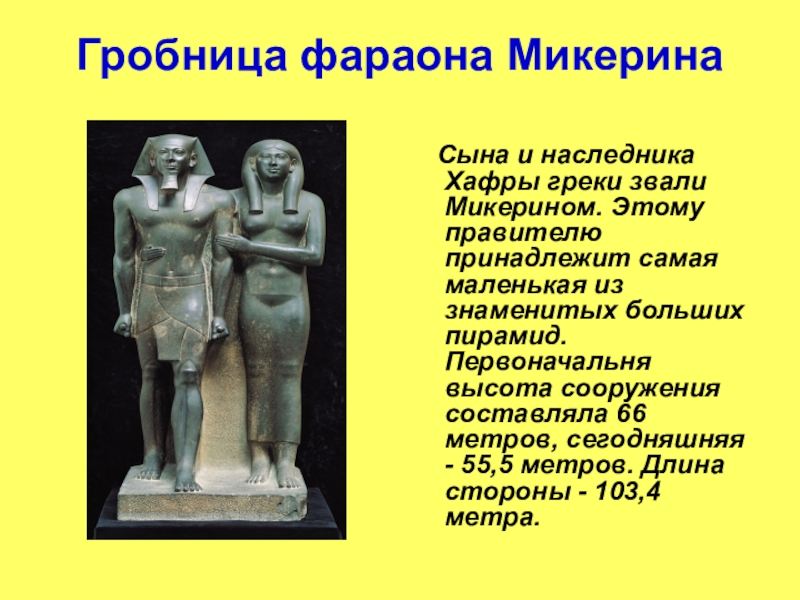 Гробница фараона Микерина

Сына и наследника Хафры греки звали Микерином. Этому правителю принадлежит самая маленькая из знаменитых больших пирамид. Первоначальня высота сооружения составляла 66 метров, сегодняшняя - 55,5 метров. Длина стороны - 103,4 метра.